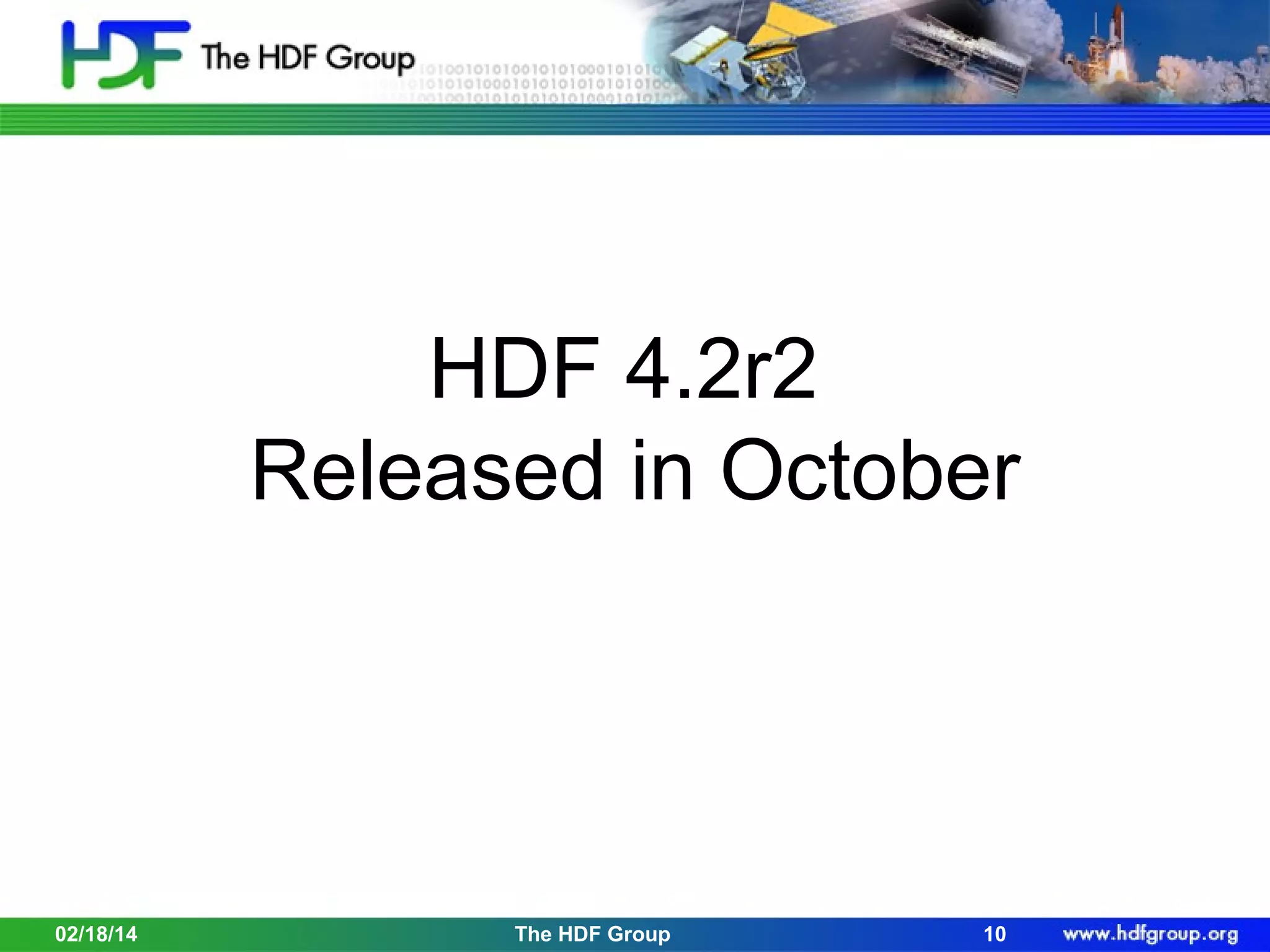 HDF The HDF Group

HDF 4.2r2
Released in October

02/18/14 The HDF Group 10 www.hdfgroup.org